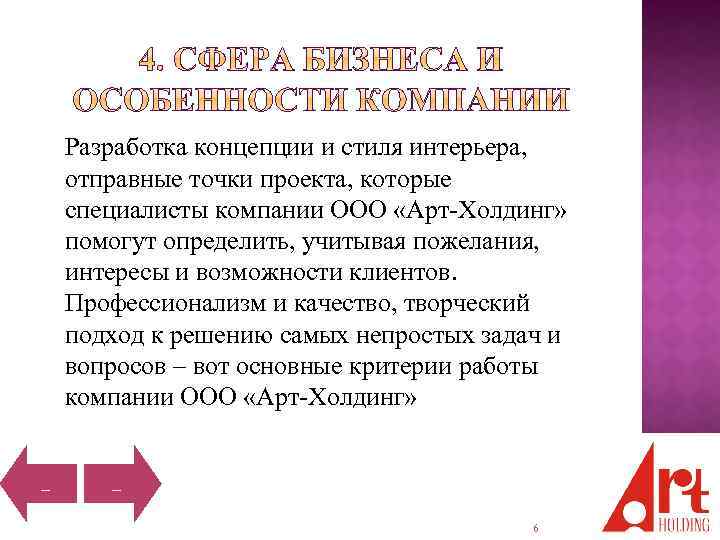 4. СФЕРА БИЗНЕСА И ОСОБЕННОСТИ КОМПАНИИ

Разработка концепции и стиля интерьера, отправные точки проекта, которые специалисты компании ООО «Арт-Холдинг» помогут определить, учитывая пожелания, интересы и возможности клиентов. Профессионализм и качество, творческий подход к решению самых непростых задач и вопросов – вот основные критерии работы компании ООО «Арт-Холдинг»

–

–

Art HOLDING

6